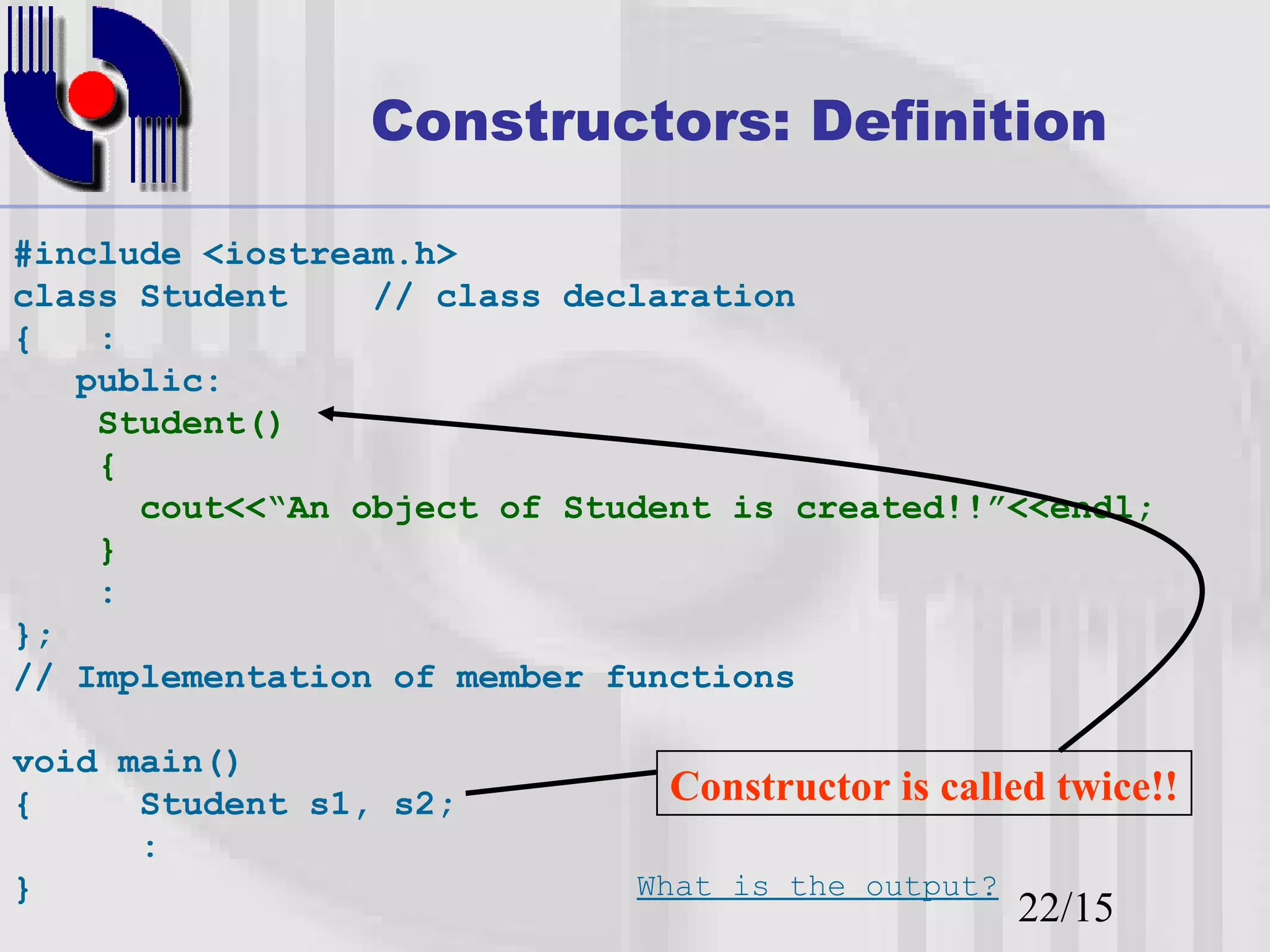 Constructors: Definition

#include <iostream.h>
class Student // class declaration
{ :
public:
Student()
{
cout<<“An object of Student is created!!”<<endl;
}
:
};
// Implementation of member functions

void main()
{ Student s1, s2;
:
}

Constructor is called twice!!

What is the output?

22/15